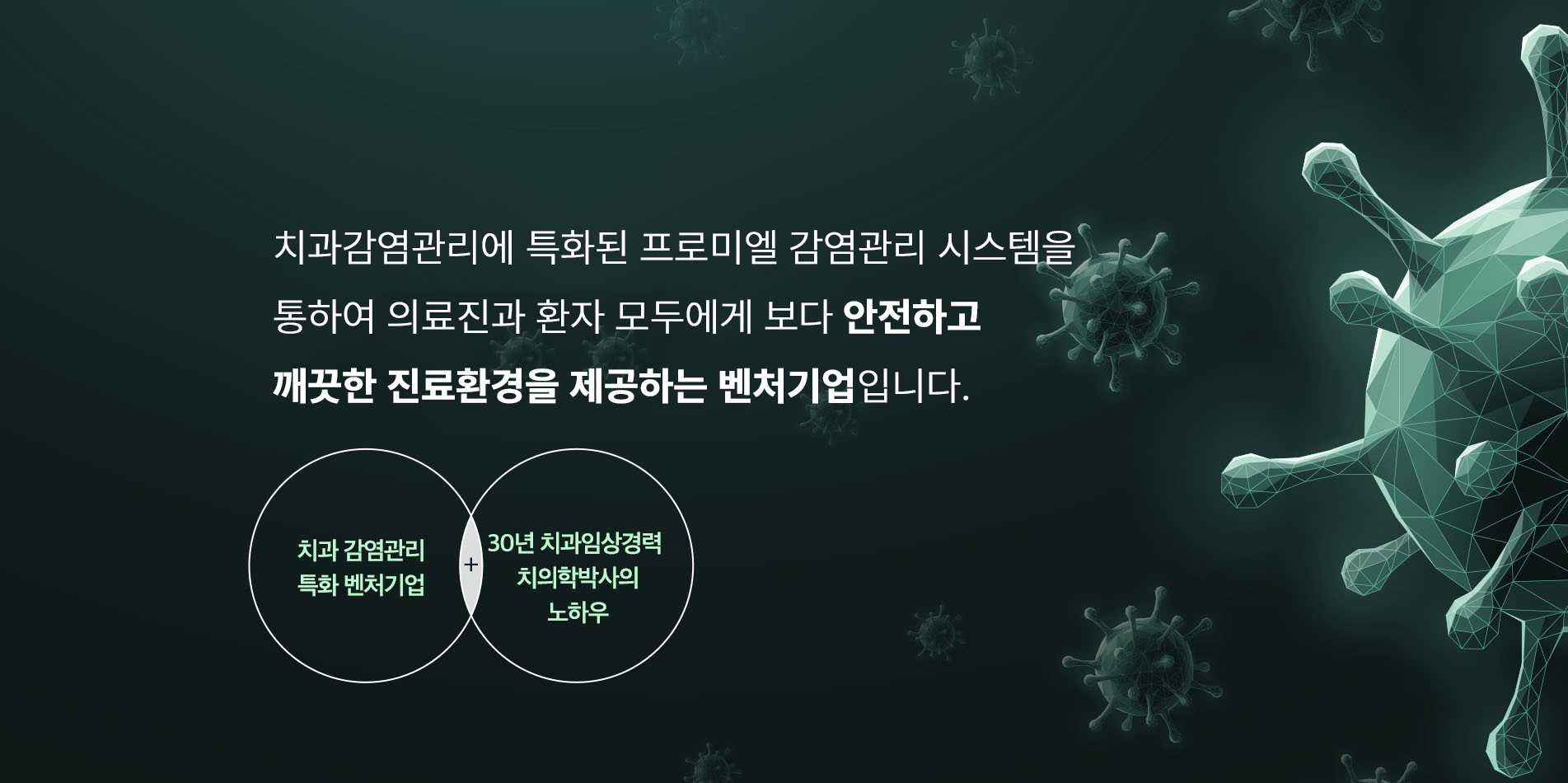 치과감염관리에 특화된 프로미엘 감염관리 시스템을 통하여 의료진과 환자 모두에게 보다 안전하고 깨끗한 진료환경을 제공하는 벤처기업입니다.

치과 감염관리
특화 벤처기업

+

30년 치과임상경력
치의학박사의
노하우